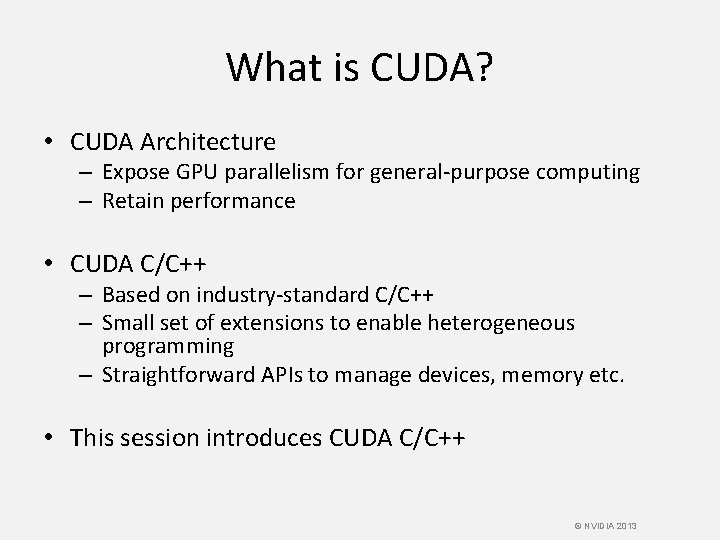 What is CUDA?

• CUDA Architecture
– Expose GPU parallelism for general-purpose computing
– Retain performance

• CUDA C/C++
– Based on industry-standard C/C++
– Small set of extensions to enable heterogeneous programming
– Straightforward APIs to manage devices, memory etc.

• This session introduces CUDA C/C++

© NVIDIA 2013